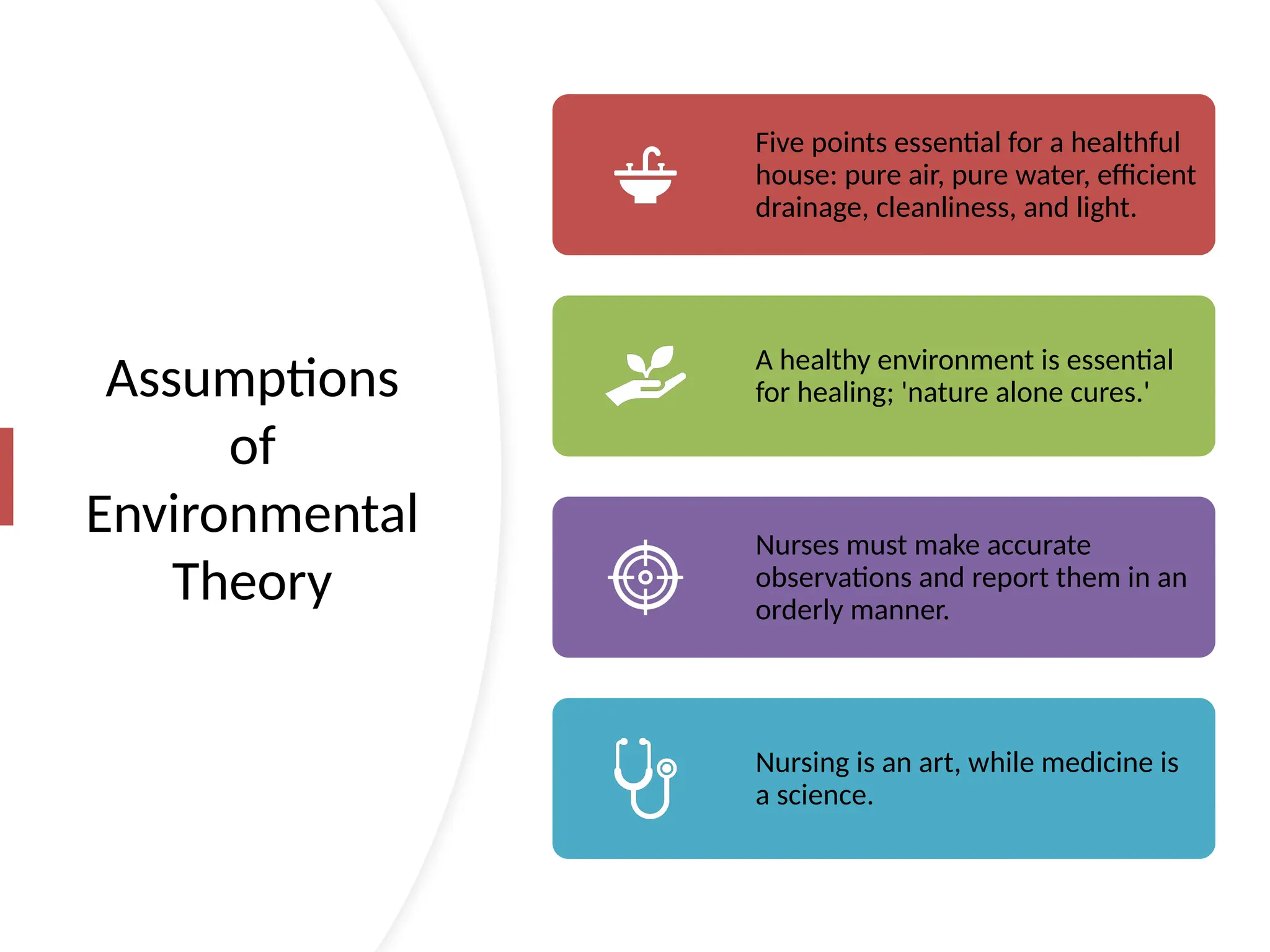 Assumptions of Environmental Theory

Five points essential for a healthful house: pure air, pure water, efficient drainage, cleanliness, and light.

A healthy environment is essential for healing; 'nature alone cures.'

Nurses must make accurate observations and report them in an orderly manner.

Nursing is an art, while medicine is a science.